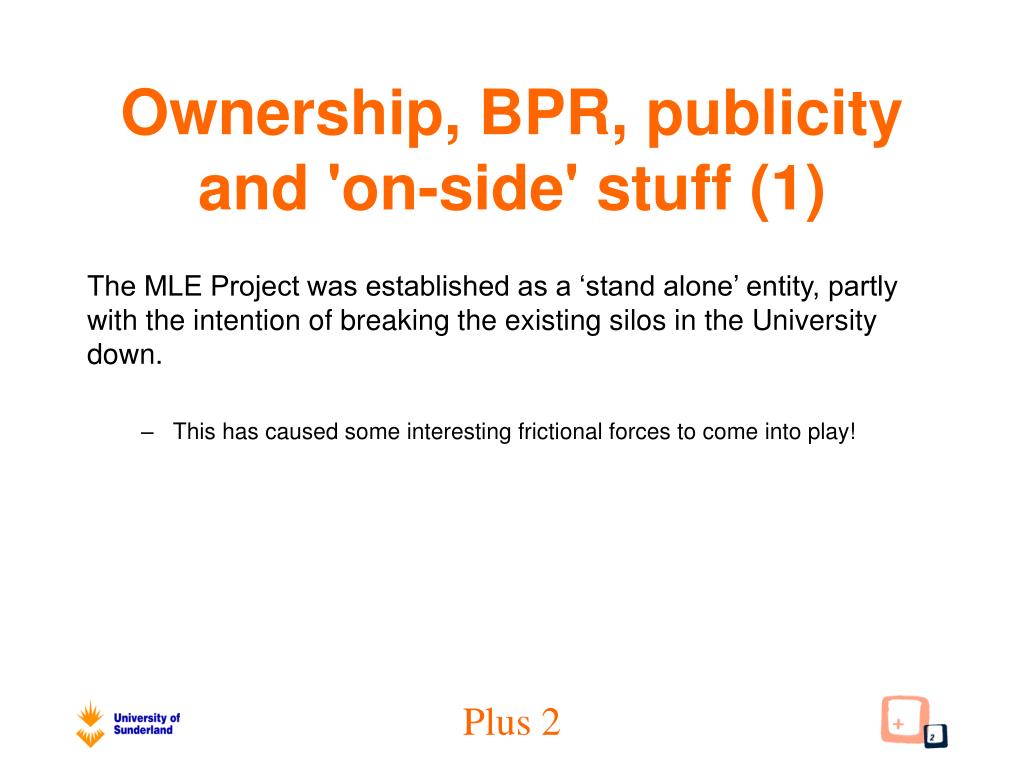 Ownership, BPR, publicity and 'on-side' stuff (1)

The MLE Project was established as a ‘stand alone’ entity, partly with the intention of breaking the existing silos in the University down.

– This has caused some interesting frictional forces to come into play!

University of Sunderland

Plus 2

+

2